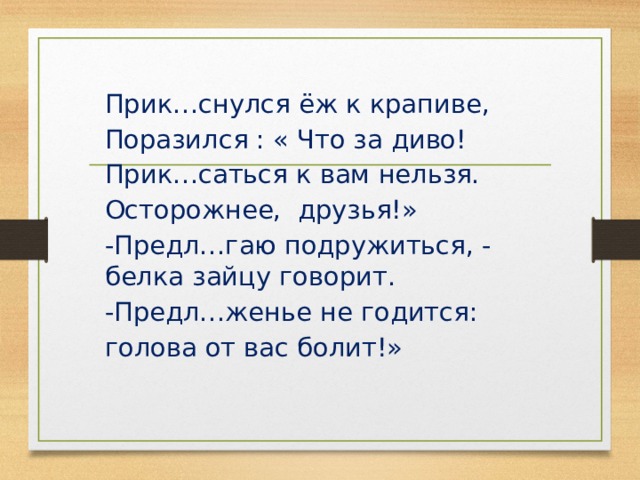 Прик…снулся ёж к крапиве,
Поразился : « Что за диво!
Прик…саться к вам нельзя.
Осторожнее,  друзья!»
-Предл…гаю подружиться, - белка зайцу говорит.
-Предл…женье не годится:
голова от вас болит!»